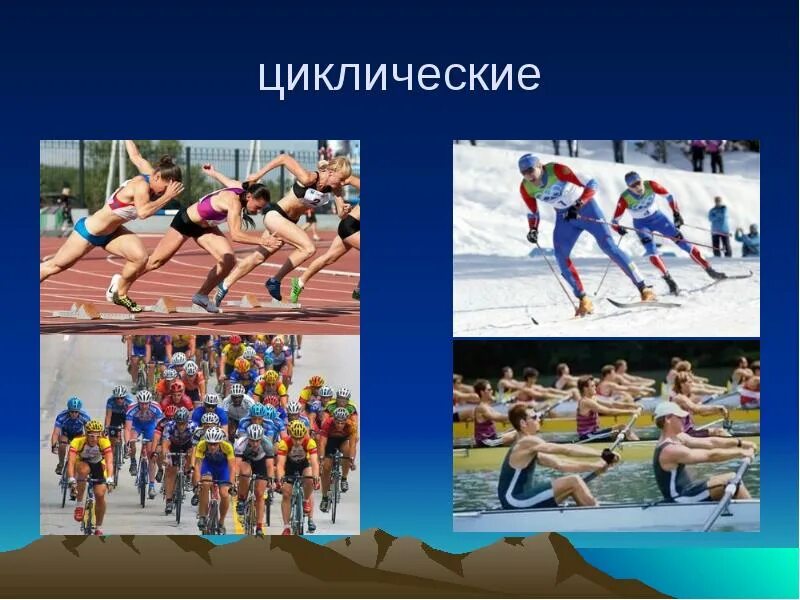 циклические